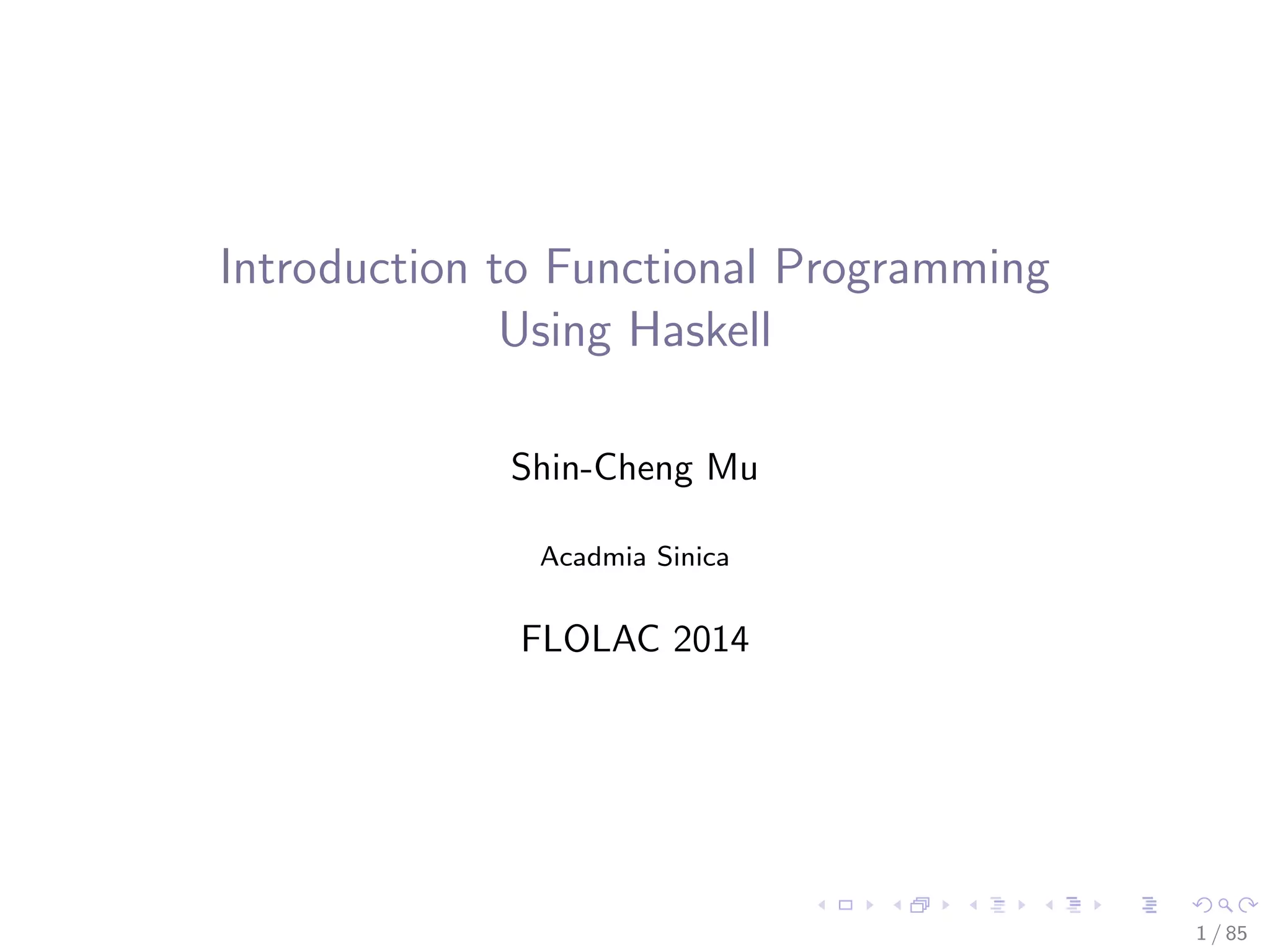 Introduction to Functional Programming Using Haskell

Shin-Cheng Mu

Acadmia Sinica

FLOLAC 2014

1 / 85